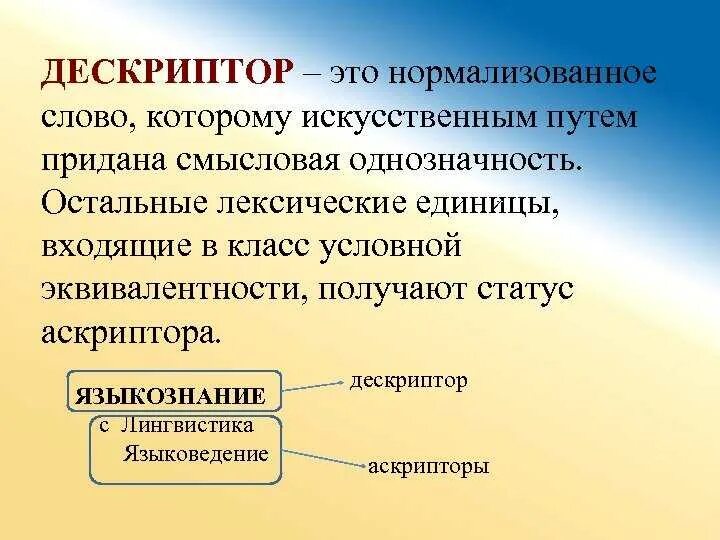 ДЕСКРИПТОР – это нормализованное слово, которому искусственным путем придана смысловая однозначность. Остальные лексические единицы, входящие в класс условной эквивалентности, получают статус аскриптора.

ЯЗЫКОЗНАНИЕ

дескриптор

с Лингвистика
Языковедение

аскрипторы